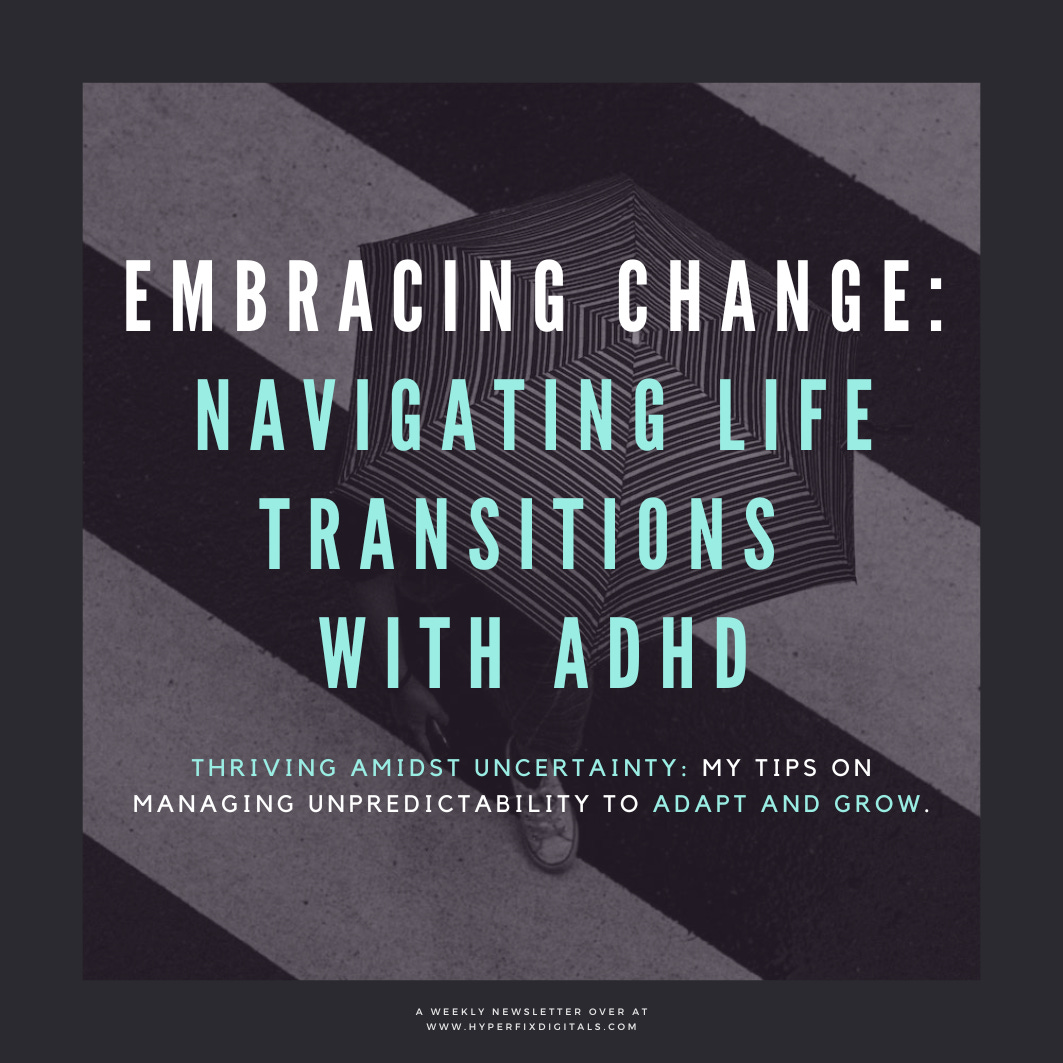 EMBRACING CHANGE:
NAVIGATING LIFE TRANSITIONS WITH ADHD

THRIVING AMIDST UNCERTAINTY: MY TIPS ON MANAGING UNPREDICTABILITY TO ADAPT AND GROW.

A WEEKLY NEWSLETTER OVER AT
WWW.HYPERFIXDIGITALS.COM